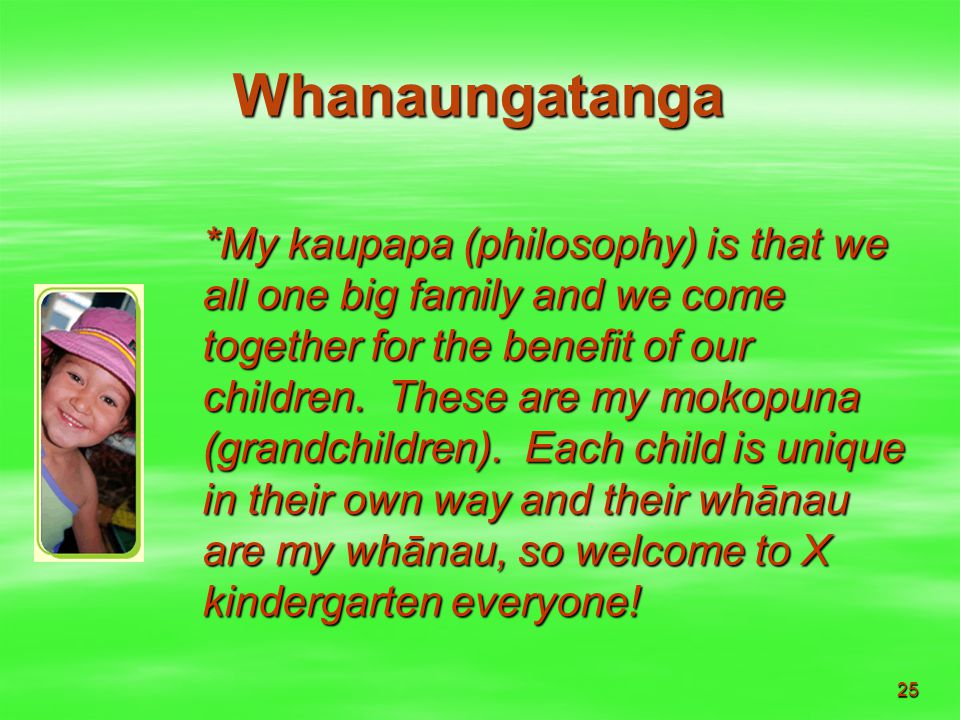 Whanaungatanga

*My kaupapa (philosophy) is that we all one big family and we come together for the benefit of our children. These are my mokopuna (grandchildren). Each child is unique in their own way and their whānau are my whānau, so welcome to X kindergarten everyone!

25